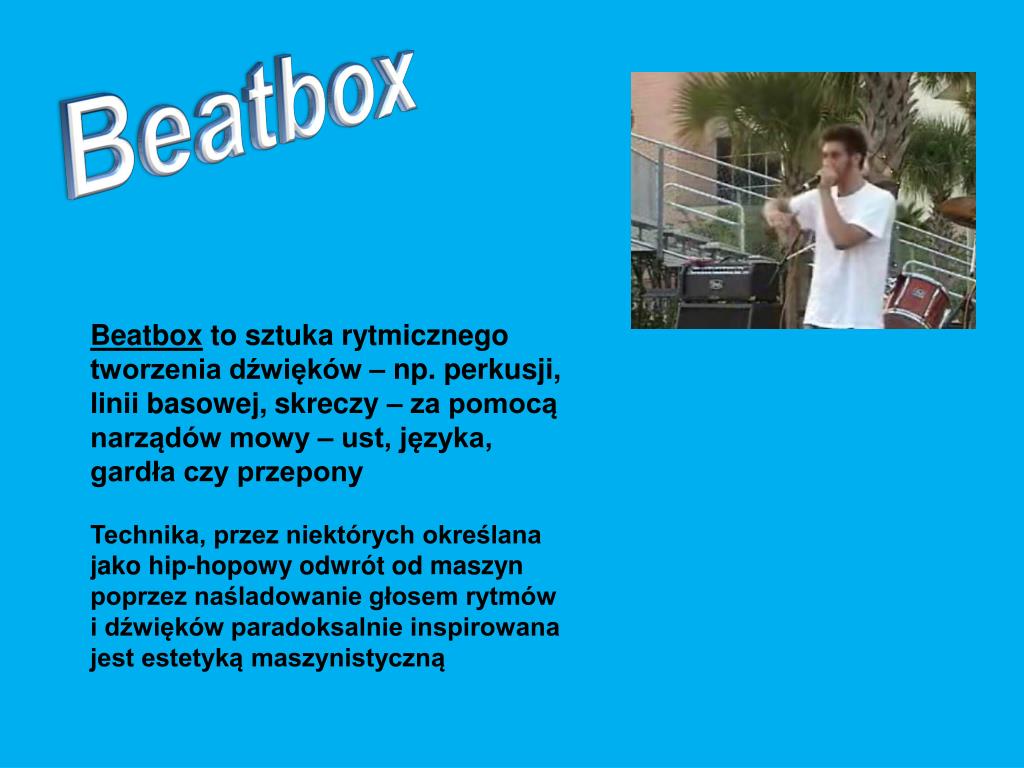 Beatbox

Beatbox to sztuka rytmicznego tworzenia dźwięków – np. perkusji, linii basowej, skreczy – za pomocą narządów mowy – ust, języka, gardła czy przepony

Technika, przez niektórych określana jako hip-hopowy odwrót od maszyn poprzez naśladowanie głosem rytmów i dźwięków paradoksalnie inspirowana jest estetyką maszynistyczną